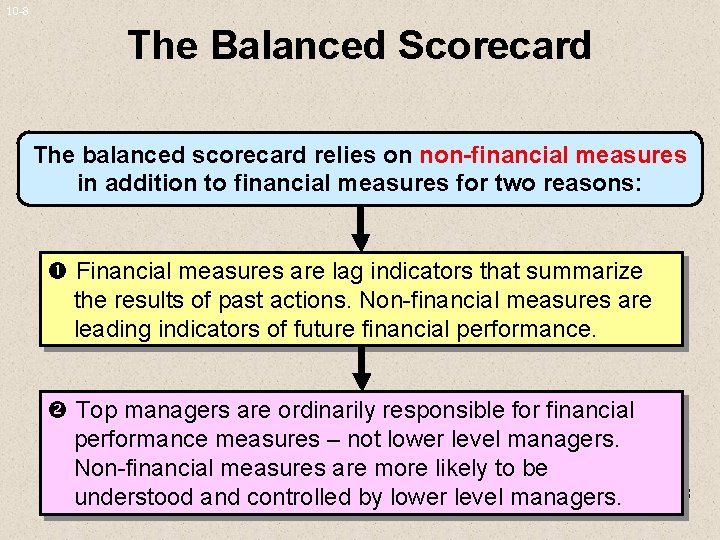 10-8

The Balanced Scorecard

The balanced scorecard relies on non-financial measures in addition to financial measures for two reasons:

❶ Financial measures are lag indicators that summarize the results of past actions. Non-financial measures are leading indicators of future financial performance.

❷ Top managers are ordinarily responsible for financial performance measures – not lower level managers. Non-financial measures are more likely to be understood and controlled by lower level managers.